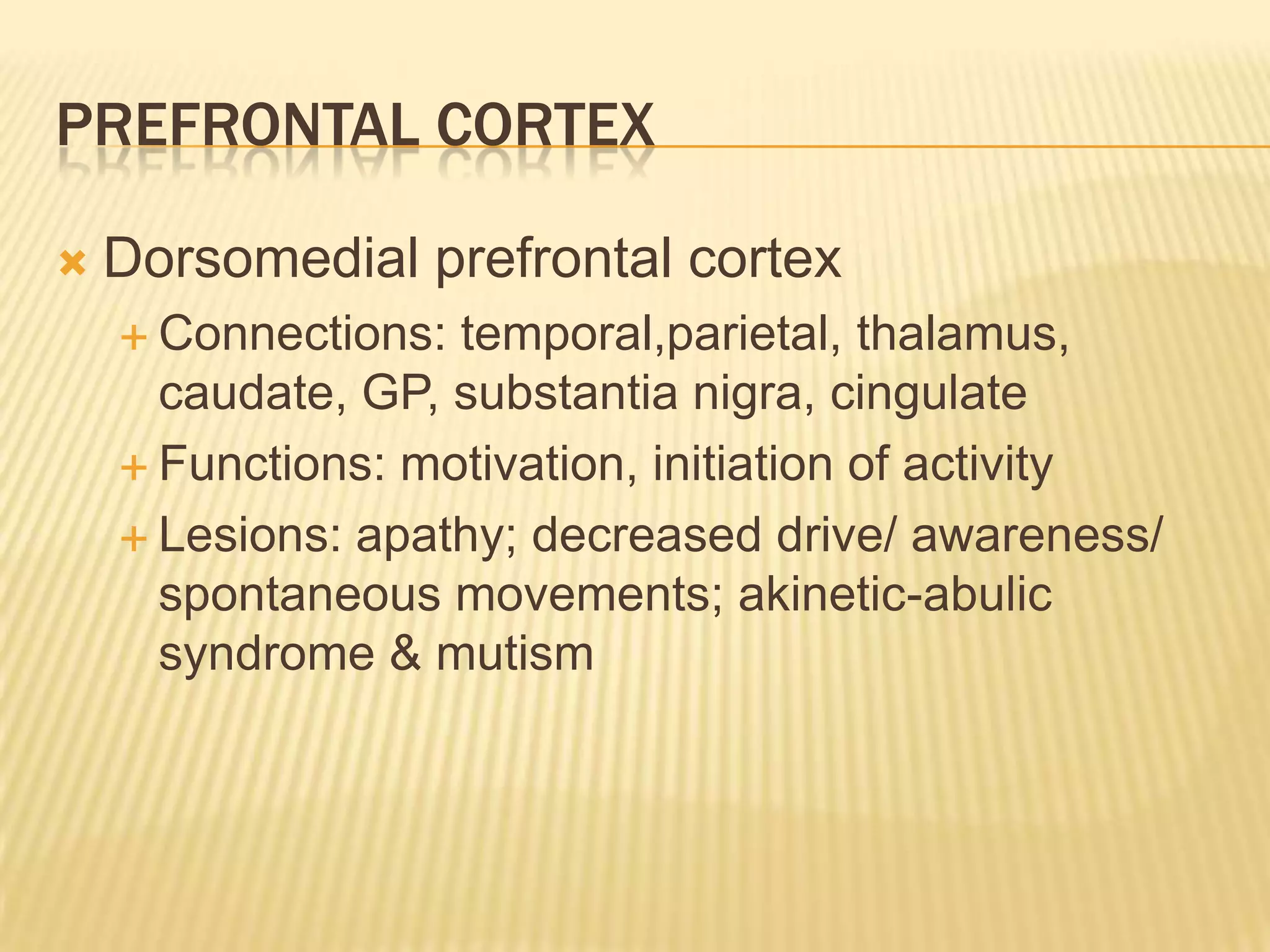 PREFRONTAL CORTEX

Dorsomedial prefrontal cortex

Connections: temporal,parietal, thalamus, caudate, GP, substantia nigra, cingulate

Functions: motivation, initiation of activity

Lesions: apathy; decreased drive/ awareness/ spontaneous movements; akinetic-abulic syndrome & mutism